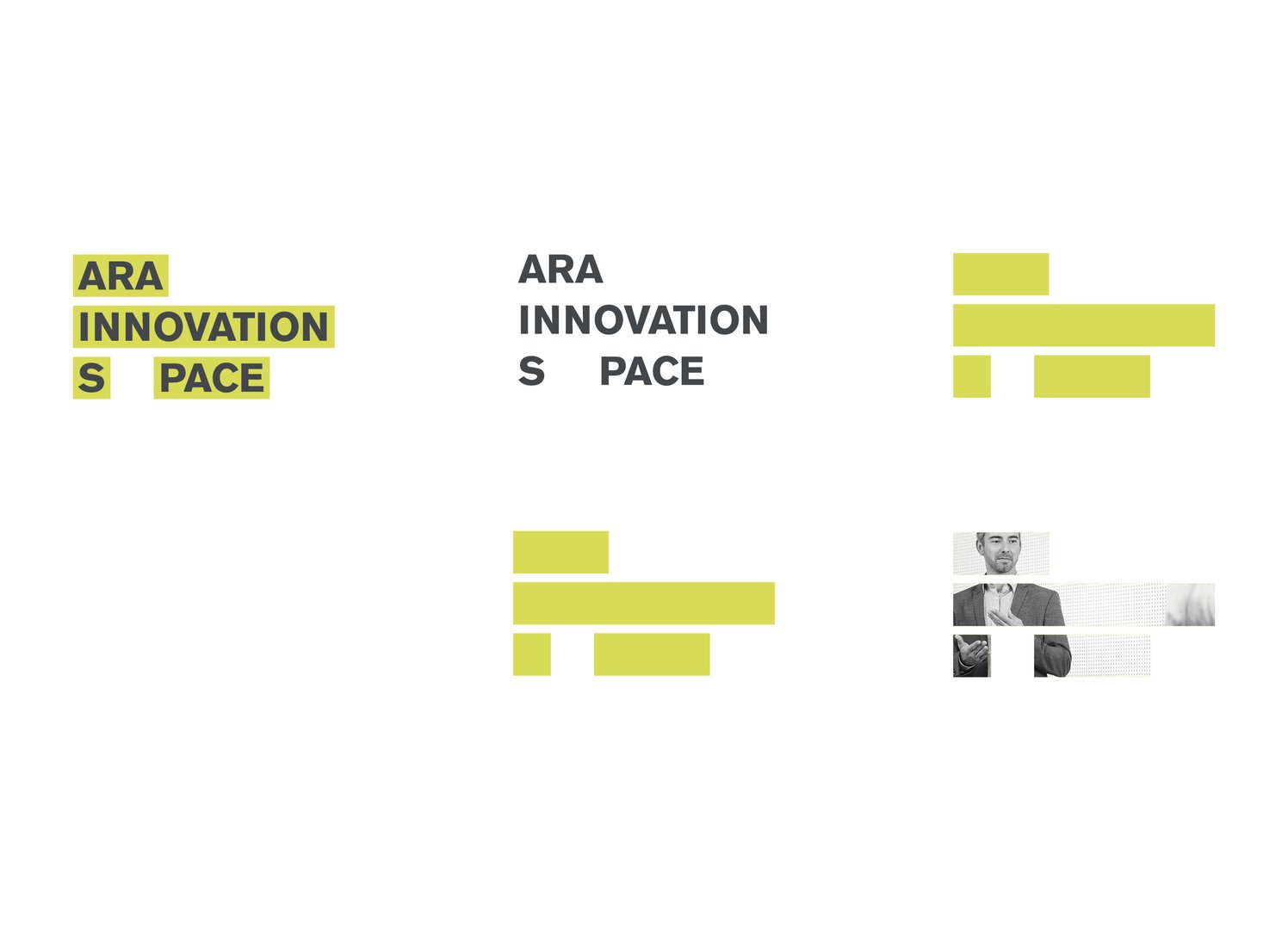 ARA
INNOVATION
S PACE

ARA
INNOVATION
S PACE